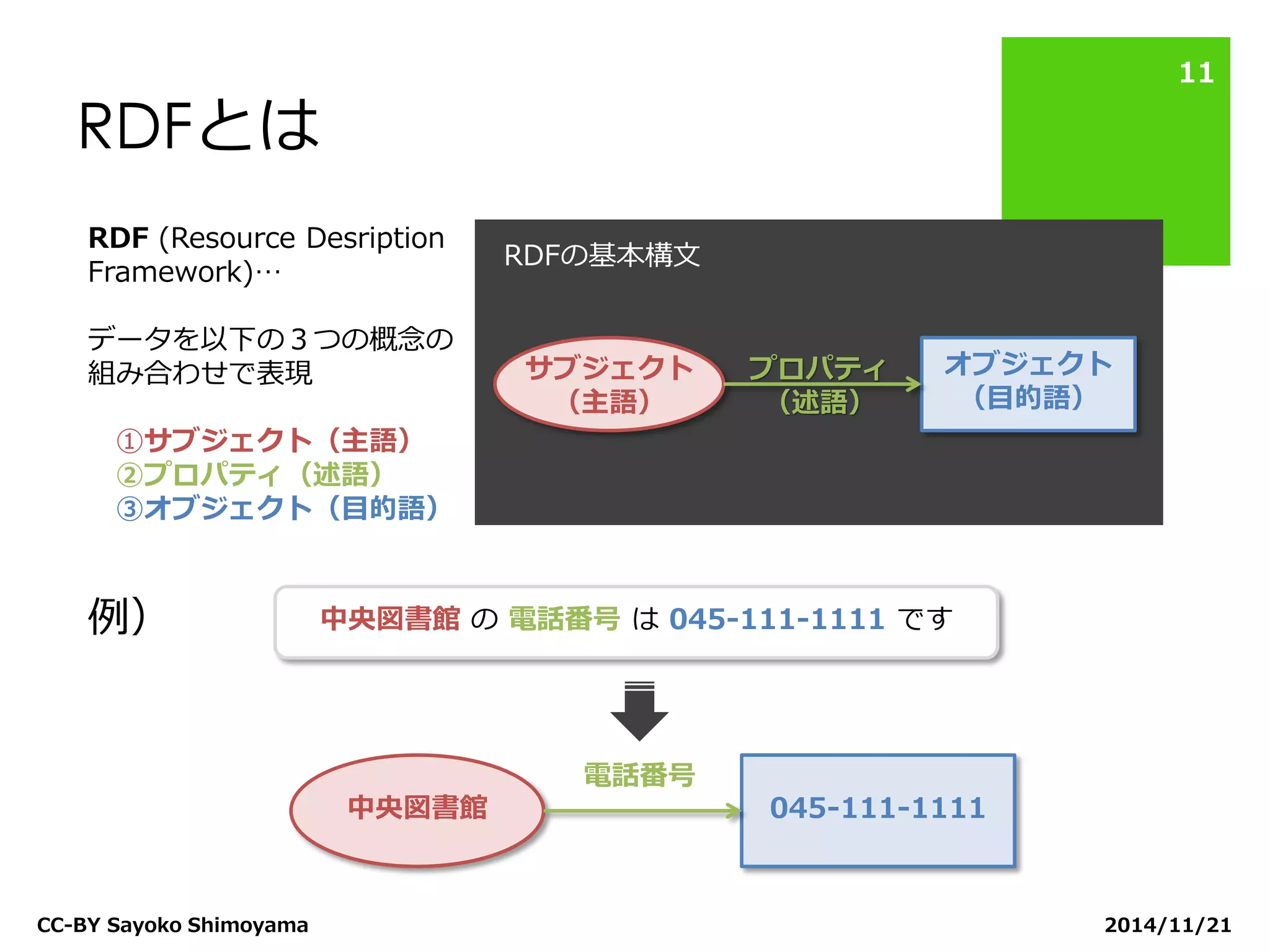 11

RDFとは

RDF (Resource Desription Framework)…

データを以下の３つの概念の組み合わせで表現

①サブジェクト（主語）
②プロパティ（述語）
③オブジェクト（目的語）

RDFの基本構文

サブジェクト（主語）

プロパティ（述語）

オブジェクト（目的語）

例）

中央図書館 の 電話番号 は 045-111-1111 です

中央図書館

電話番号

045-111-1111

CC-BY Sayoko Shimoyama

2014/11/21